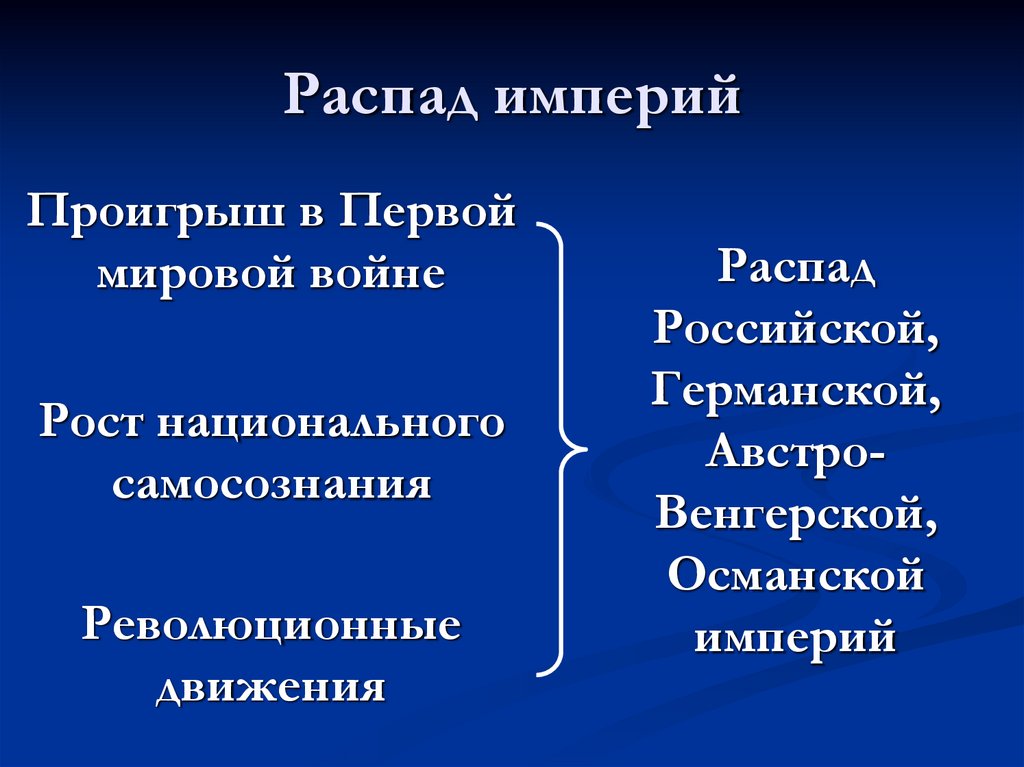 Распад империй

Проигрыш в Первой мировой войне

Рост национального самосознания

Революционные движения

Распад Российской, Германской, Австро-Венгерской, Османской империй